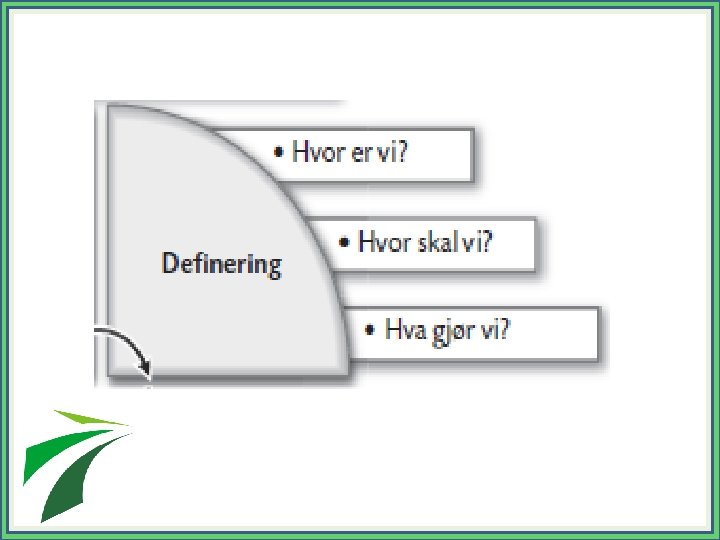 Definering

• Hvor er vi?

• Hvor skal vi?

• Hva gjør vi?